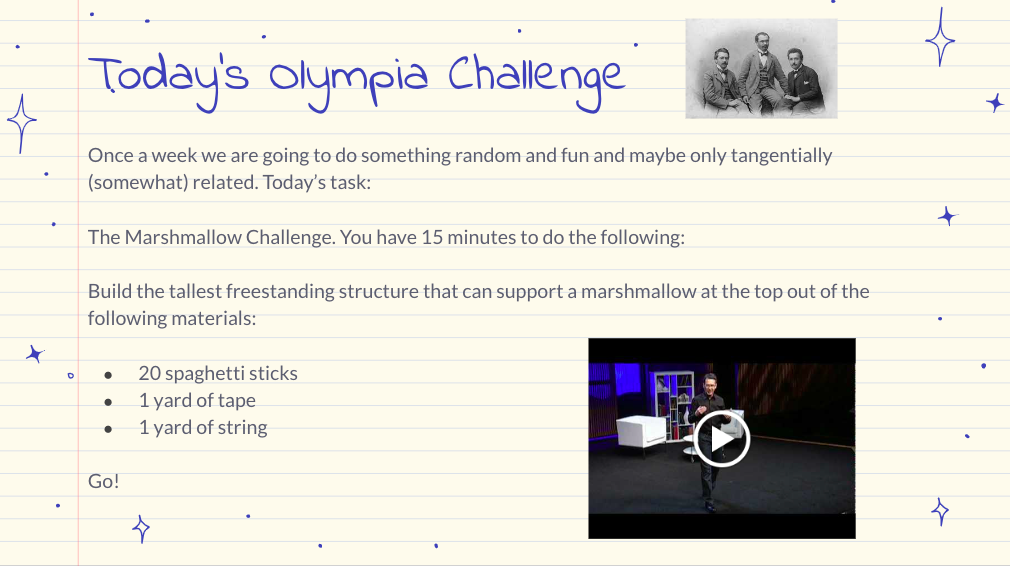 Today's Olympia Challenge

Once a week we are going to do something random and fun and maybe only tangentially (somewhat) related. Today's task:

The Marshmallow Challenge. You have 15 minutes to do the following:

Build the tallest freestanding structure that can support a marshmallow at the top out of the following materials:

- 20 spaghetti sticks
- 1 yard of tape
- 1 yard of string

Go!